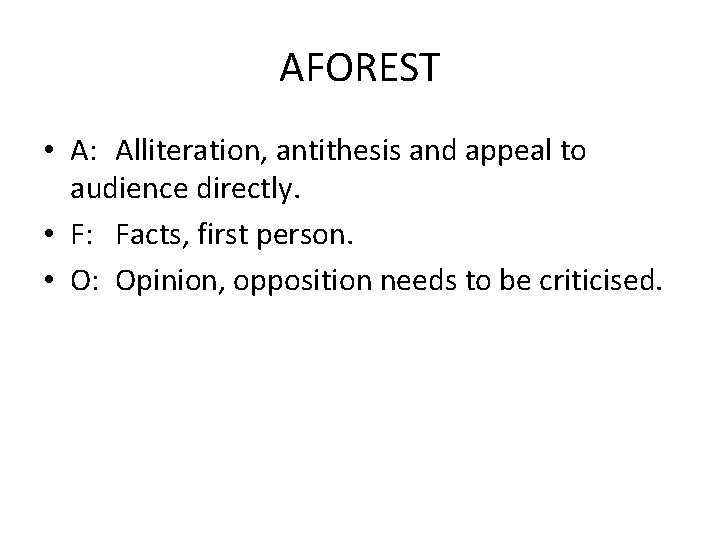 AFOREST

• A: Alliteration, antithesis and appeal to audience directly.
• F: Facts, first person.
• O: Opinion, opposition needs to be criticised.